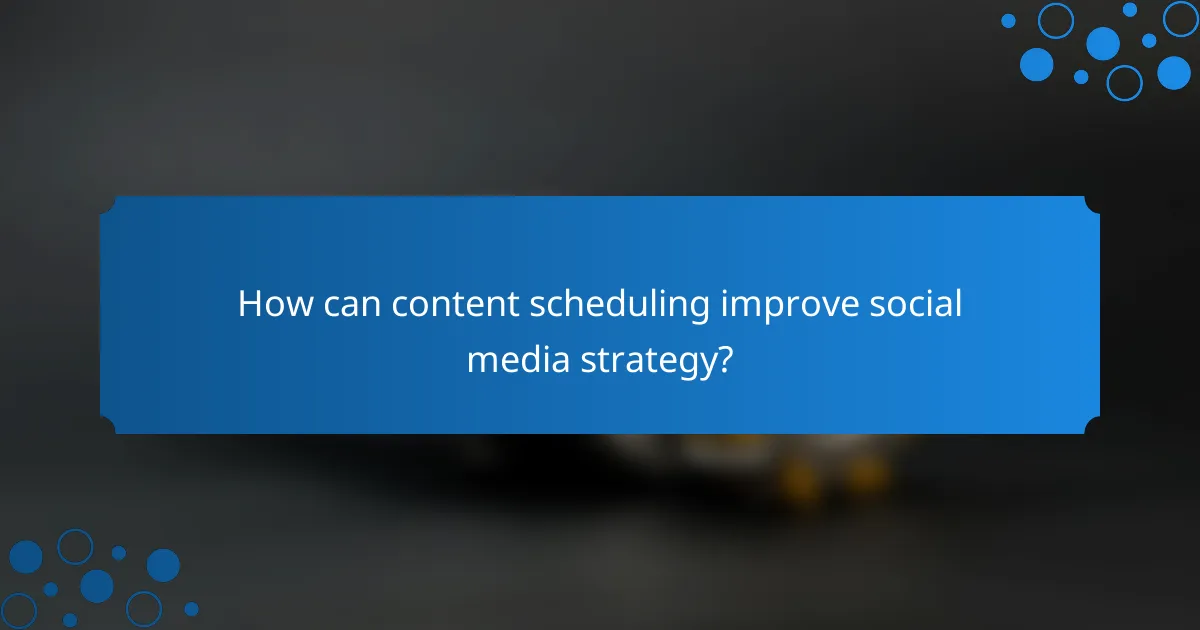 How can content scheduling improve social media strategy?